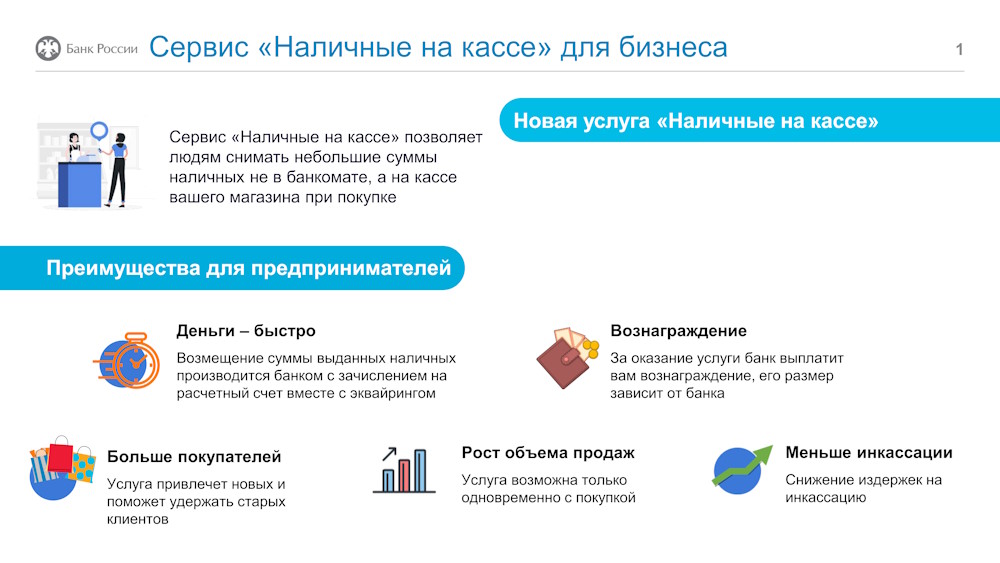 Банк России Сервис «Наличные на кассе» для бизнеса

1

Новая услуга «Наличные на кассе»

Сервис «Наличные на кассе» позволяет людям снимать небольшие суммы наличных не в банкомате, а на кассе вашего магазина при покупке

Преимущества для предпринимателей

Деньги – быстро

Возмещение суммы выданных наличных производится банком с зачислением на расчетный счет вместе с эквайрингом

Вознаграждение

За оказание услуги банк выплатит вам вознаграждение, его размер зависит от банка

Больше покупателей

Услуга привлечет новых и поможет удержать старых клиентов

Рост объема продаж

Услуга возможна только одновременно с покупкой

Меньше инкассации

Снижение издержек на инкассацию